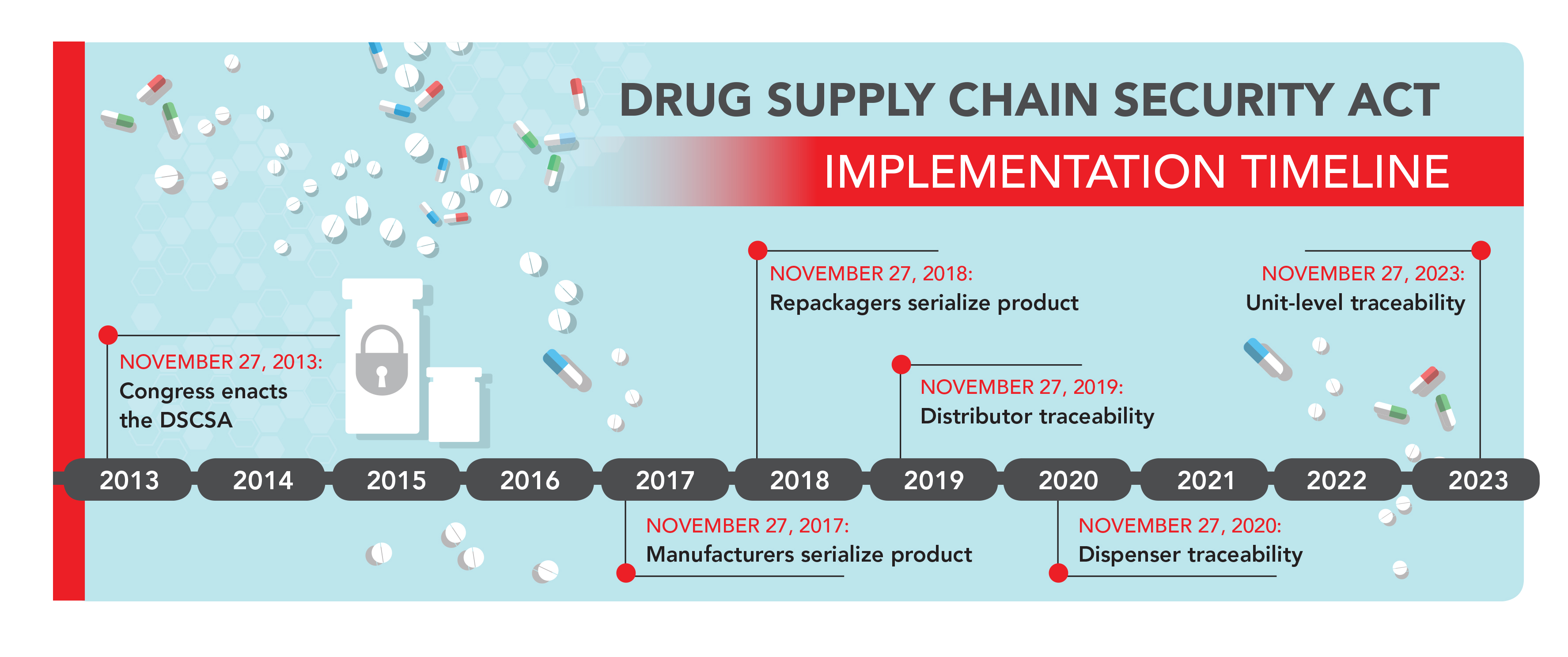 DRUG SUPPLY CHAIN SECURITY ACT

IMPLEMENTATION TIMELINE

NOVEMBER 27, 2013:
Congress enacts the DSCSA

NOVEMBER 27, 2018:
Repackagers serialize product

NOVEMBER 27, 2019:
Distributor traceability

NOVEMBER 27, 2023:
Unit-level traceability

2013 2014 2015 2016 2017 2018 2019 2020 2021 2022 2023

NOVEMBER 27, 2017:
Manufacturers serialize product

NOVEMBER 27, 2020:
Dispenser traceability